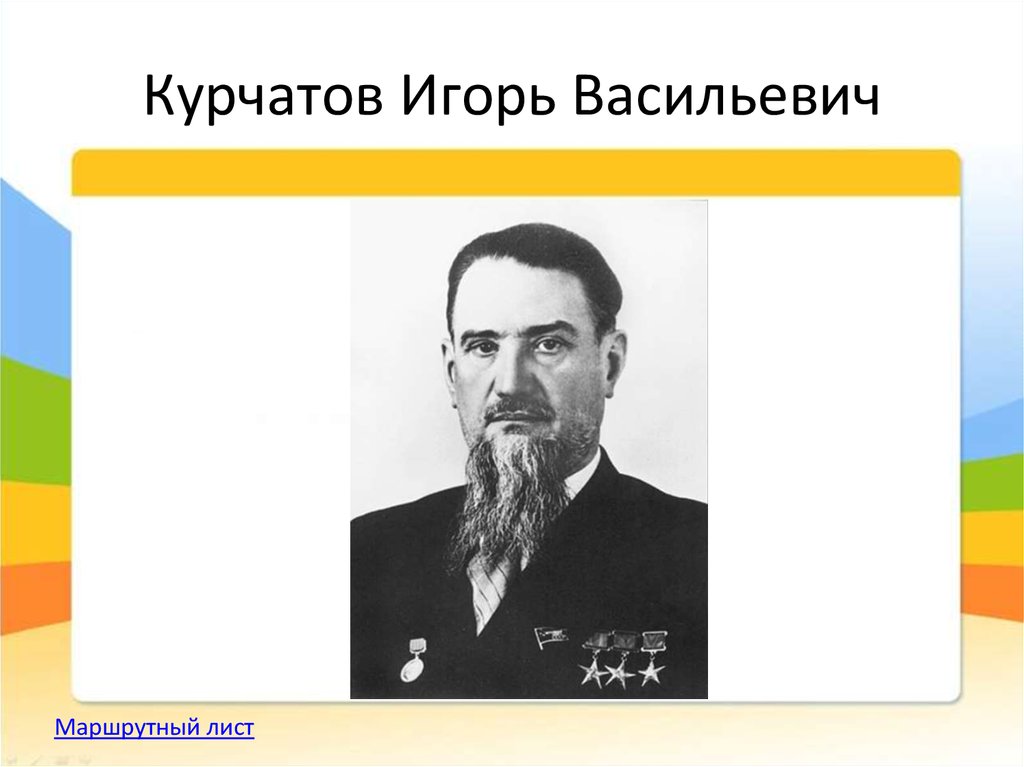 Курчатов Игорь Васильевич

Маршрутный лист